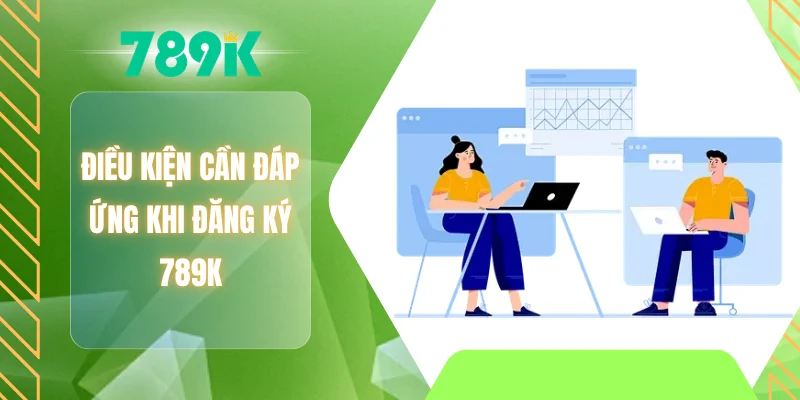 789K

ĐIỀU KIỆN CẦN ĐÁP ỨNG KHI ĐĂNG KÝ 789K